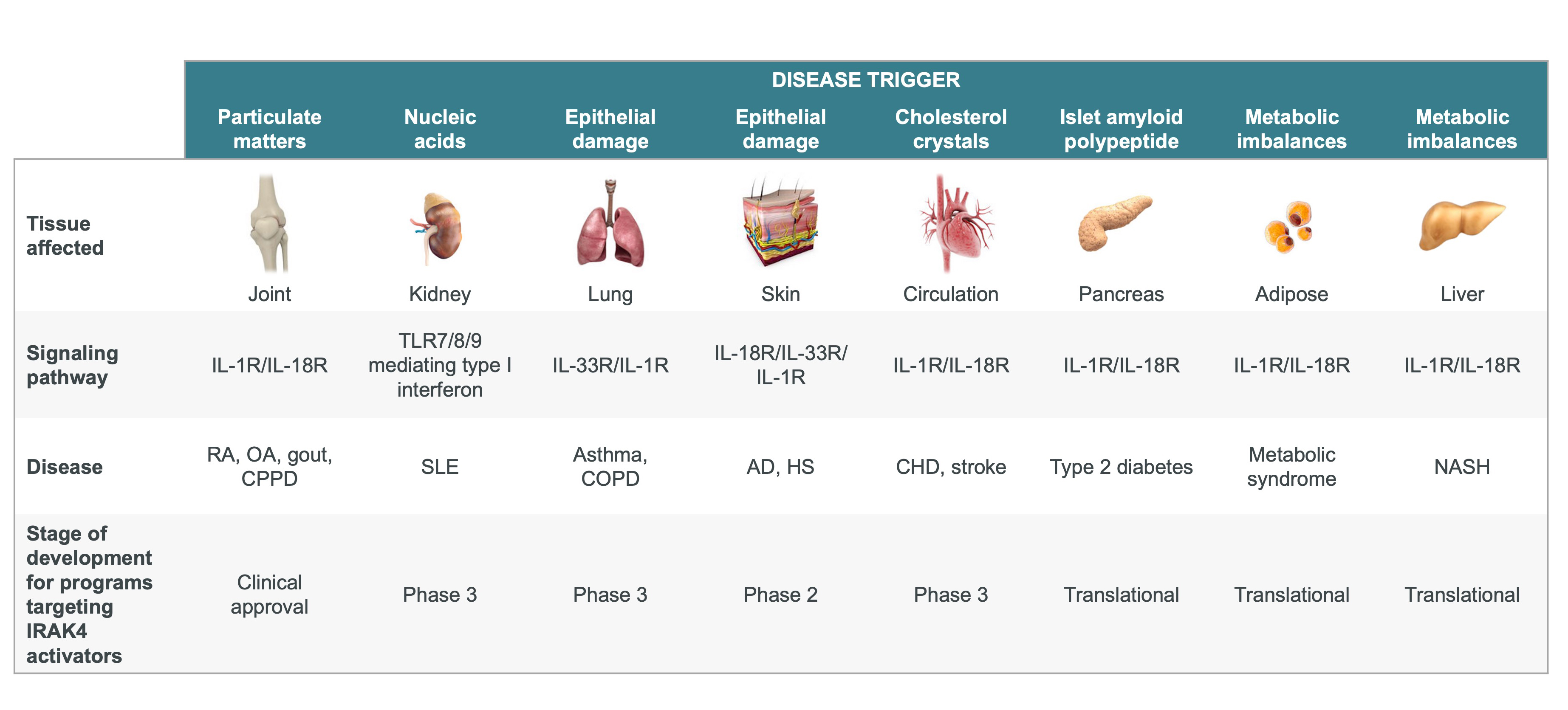 DISEASE TRIGGER

| | Particulate matters | Nucleic acids | Epithelial damage | Epithelial damage | Cholesterol crystals | Islet amyloid polypeptide | Metabolic imbalances | Metabolic imbalances |
|---|---|---|---|---|---|---|---|---|
| Tissue affected | Joint | Kidney | Lung | Skin | Circulation | Pancreas | Adipose | Liver |
| Signaling pathway | IL-1R/IL-18R | TLR7/8/9 mediating type I interferon | IL-33R/IL-1R | IL-18R/IL-33R/ IL-1R | IL-1R/IL-18R | IL-1R/IL-18R | IL-1R/IL-18R | IL-1R/IL-18R |
| Disease | RA, OA, gout, CPPD | SLE | Asthma, COPD | AD, HS | CHD, stroke | Type 2 diabetes | Metabolic syndrome | NASH |
| Stage of development for programs targeting IRAK4 activators | Clinical approval | Phase 3 | Phase 3 | Phase 2 | Phase 3 | Translational | Translational | Translational |